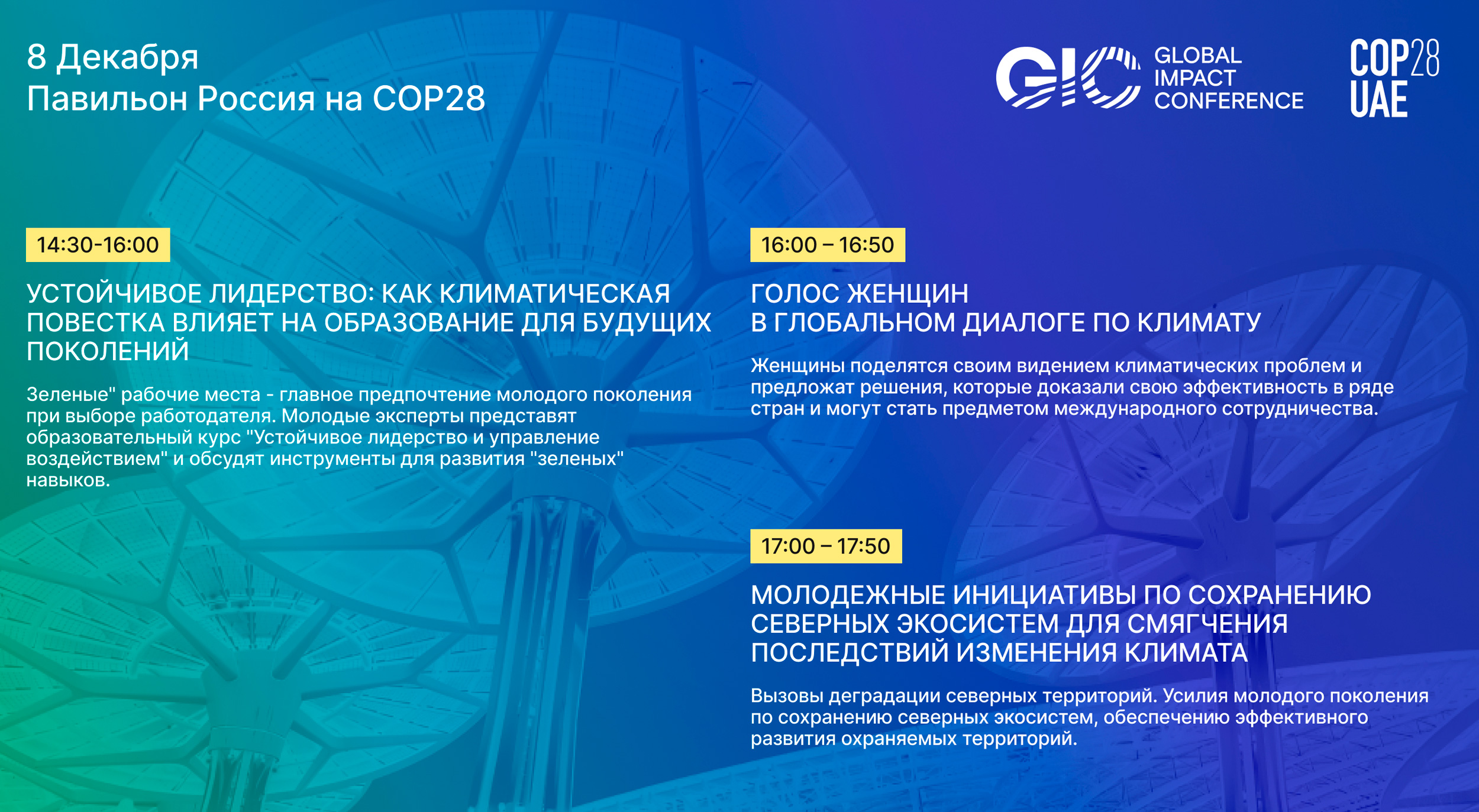 8 Декабря
Павильон Россия на COP28

GIC GLOBAL IMPACT CONFERENCE

COP28 UAE

14:30-16:00

УСТОЙЧИВОЕ ЛИДЕРСТВО: КАК КЛИМАТИЧЕСКАЯ ПОВЕСТКА ВЛИЯЕТ НА ОБРАЗОВАНИЕ ДЛЯ БУДУЩИХ ПОКОЛЕНИЙ

Зеленые" рабочие места - главное предпочтение молодого поколения при выборе работодателя. Молодые эксперты представят образовательный курс "Устойчивое лидерство и управление воздействием" и обсудят инструменты для развития "зеленых" навыков.

16:00 – 16:50

ГОЛОС ЖЕНЩИН В ГЛОБАЛЬНОМ ДИАЛОГЕ ПО КЛИМАТУ

Женщины поделятся своим видением климатических проблем и предложат решения, которые доказали свою эффективность в ряде стран и могут стать предметом международного сотрудничества.

17:00 – 17:50

МОЛОДЕЖНЫЕ ИНИЦИАТИВЫ ПО СОХРАНЕНИЮ СЕВЕРНЫХ ЭКОСИСТЕМ ДЛЯ СМЯГЧЕНИЯ ПОСЛЕДСТВИЙ ИЗМЕНЕНИЯ КЛИМАТА

Вызовы деградации северных территорий. Усилия молодого поколения по сохранению северных экосистем, обеспечению эффективного развития охраняемых территорий.